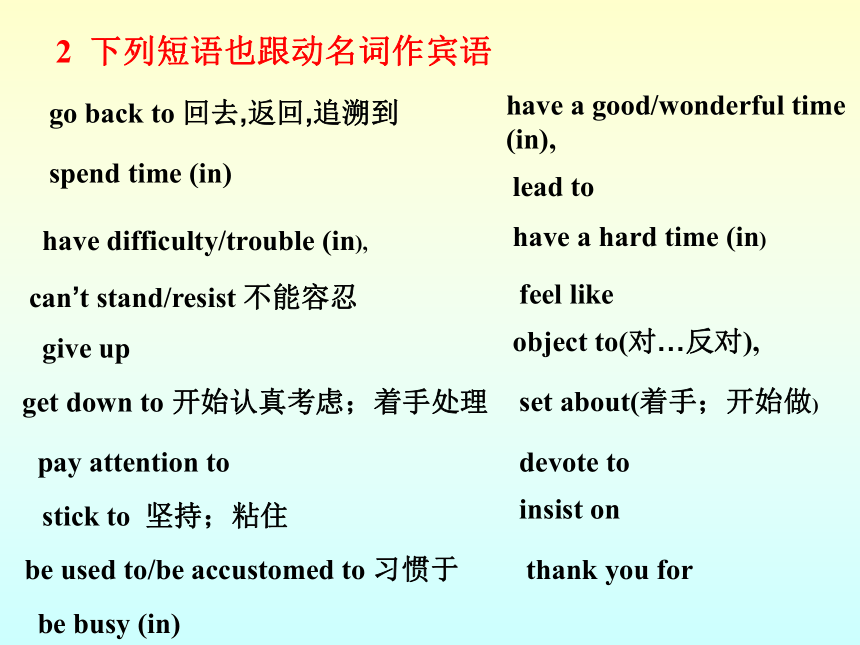 2 下列短语也跟动名词作宾语

go back to 回去,返回,追溯到

spend time (in)

have difficulty/trouble (in),

can’t stand/resist 不能容忍

give up

get down to 开始认真考虑；着手处理

pay attention to

stick to 坚持；粘住

be used to/be accustomed to 习惯于

be busy (in)

have a good/wonderful time (in),

lead to

have a hard time (in)

feel like

object to(对…反对),

set about(着手；开始做)

devote to

insist on

thank you for